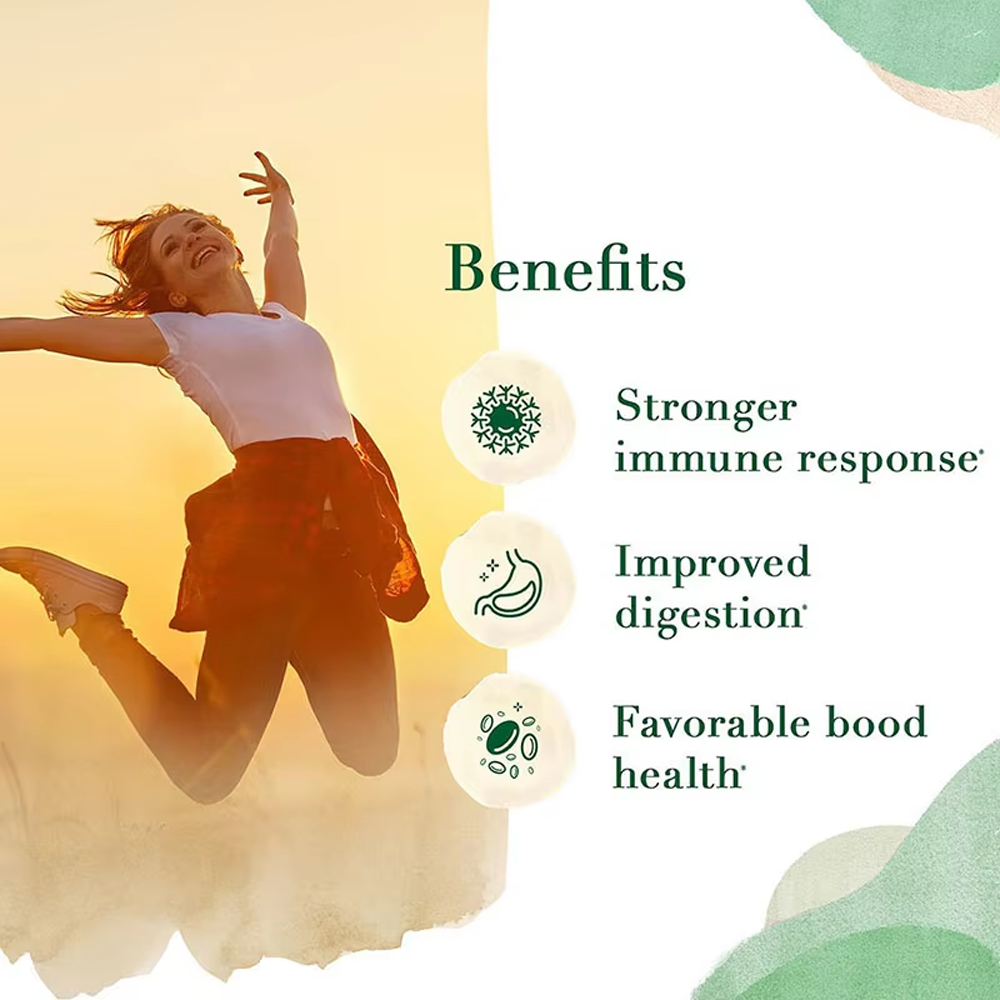 Benefits

Stronger immune response*

Improved digestion*

Favorable bood health*